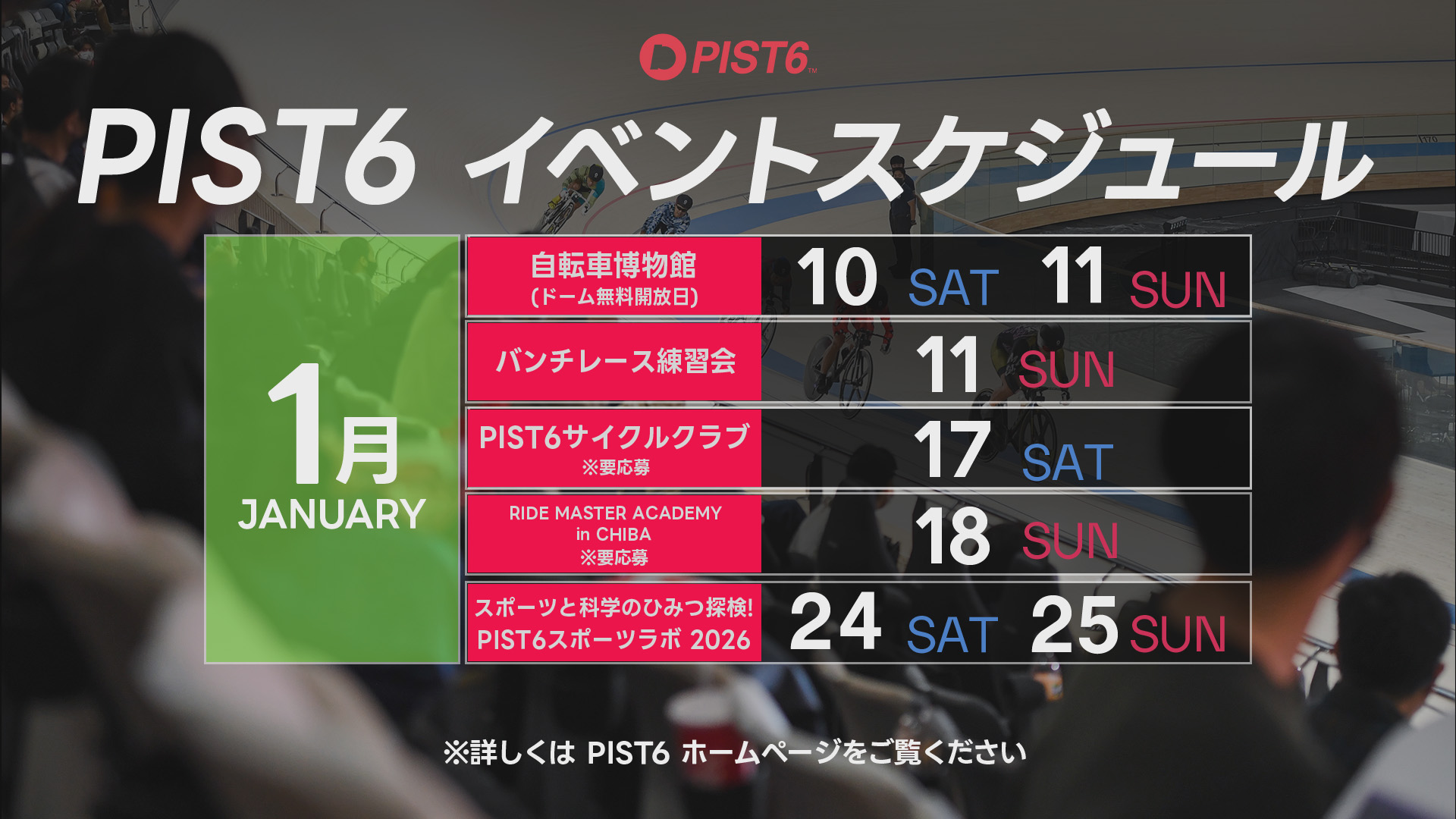 PIST6™

PIST6 イベントスケジュール

1月
JANUARY

| | |
|---|---|
| 自転車博物館 (ドーム無料開放日) | 10 SAT 11 SUN |
| バンチレース練習会 | 11 SUN |
| PIST6サイクルクラブ ※要応募 | 17 SAT |
| RIDE MASTER ACADEMY in CHIBA ※要応募 | 18 SUN |
| スポーツと科学のひみつ探検! PIST6スポーツラボ 2026 | 24 SAT 25 SUN |

※詳しくは PIST6 ホームページをご覧ください